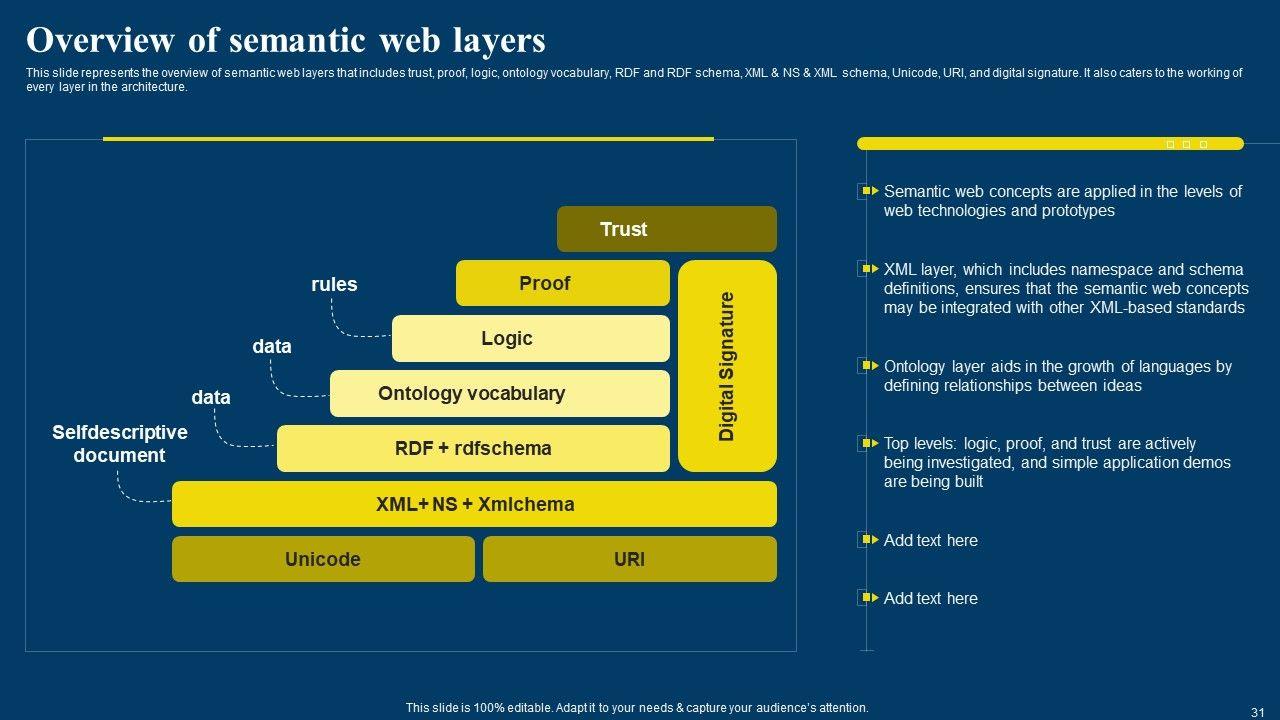 Overview of semantic web layers

This slide represents the overview of semantic web layers that includes trust, proof, logic, ontology vocabulary, RDF and RDF schema, XML & NS & XML schema, Unicode, URI, and digital signature. It also caters to the working of every layer in the architecture.

Trust

Proof

rules

Logic

data

Ontology vocabulary

data

RDF + rdfschema

Selfdescriptive document

XML+ NS + Xmlchema

Unicode

URI

Digital Signature

Semantic web concepts are applied in the levels of web technologies and prototypes

XML layer, which includes namespace and schema definitions, ensures that the semantic web concepts may be integrated with other XML-based standards

Ontology layer aids in the growth of languages by defining relationships between ideas

Top levels: logic, proof, and trust are actively being investigated, and simple application demos are being built

Add text here

Add text here

This slide is 100% editable. Adapt it to your needs & capture your audience's attention.

31